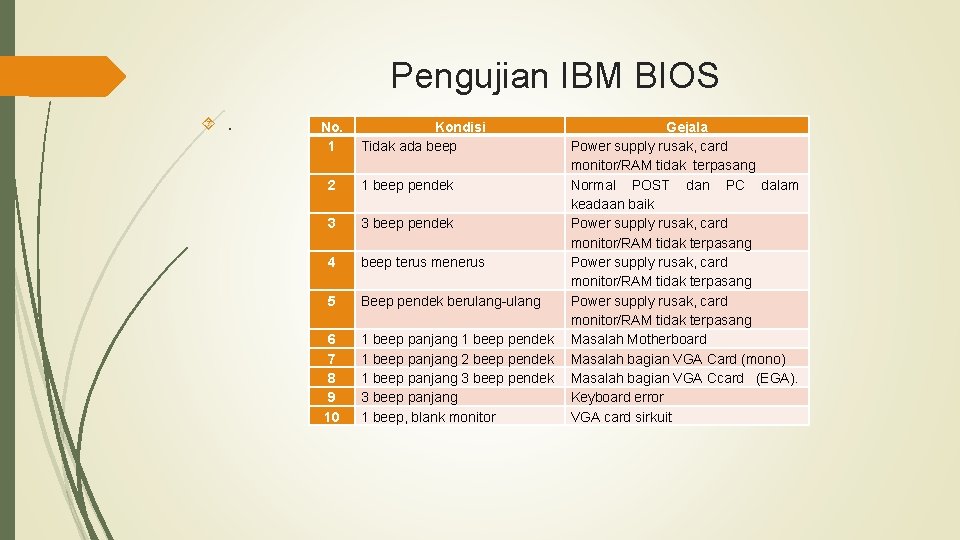 Pengujian IBM BIOS

.

| No. | Kondisi | Gejala |
|---|---|---|
| 1 | Tidak ada beep | Power supply rusak, card monitor/RAM tidak terpasang |
| 2 | 1 beep pendek | Normal POST dan PC dalam keadaan baik |
| 3 | 3 beep pendek | Power supply rusak, card monitor/RAM tidak terpasang |
| 4 | beep terus menerus | Power supply rusak, card monitor/RAM tidak terpasang |
| 5 | Beep pendek berulang-ulang | Power supply rusak, card monitor/RAM tidak terpasang |
| 6 | 1 beep panjang 1 beep pendek | Masalah Motherboard |
| 7 | 1 beep panjang 2 beep pendek | Masalah bagian VGA Card (mono) |
| 8 | 1 beep panjang 3 beep pendek | Masalah bagian VGA Ccard (EGA). |
| 9 | 3 beep panjang | Keyboard error |
| 10 | 1 beep, blank monitor | VGA card sirkuit |